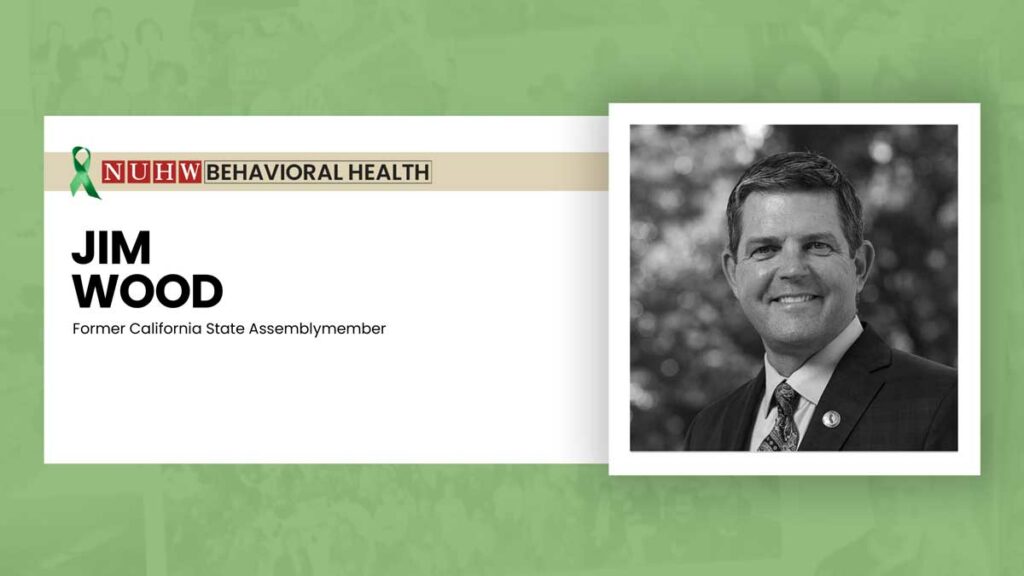 NUHW BEHAVIORAL HEALTH

JIM WOOD

Former California State Assemblymember